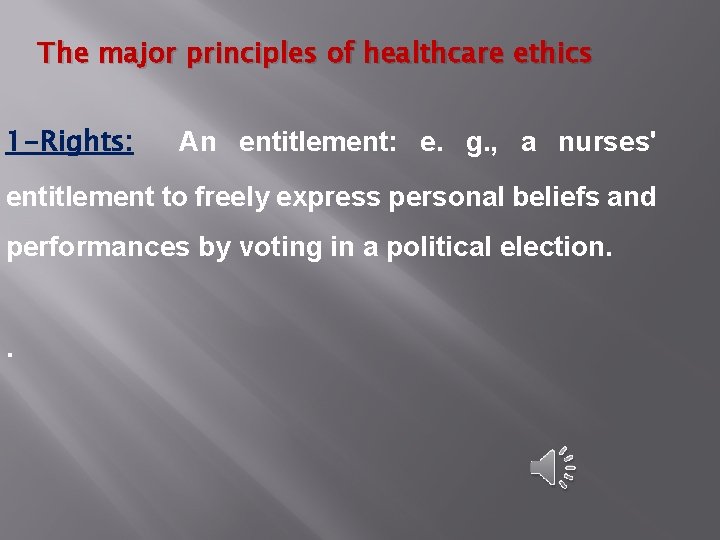 The major principles of healthcare ethics

1-Rights: An entitlement: e. g., a nurses' entitlement to freely express personal beliefs and performances by voting in a political election.

.